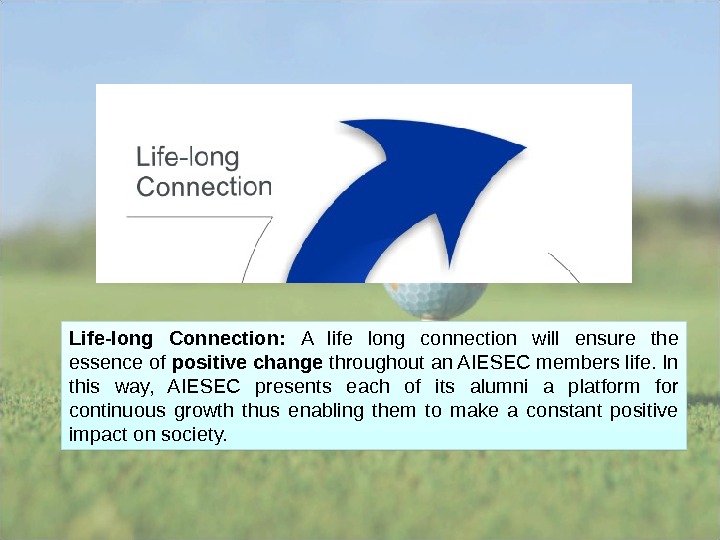 Life-long Connection

Life-long Connection: A life long connection will ensure the essence of positive change throughout an AIESEC members life. In this way, AIESEC presents each of its alumni a platform for continuous growth thus enabling them to make a constant positive impact on society.